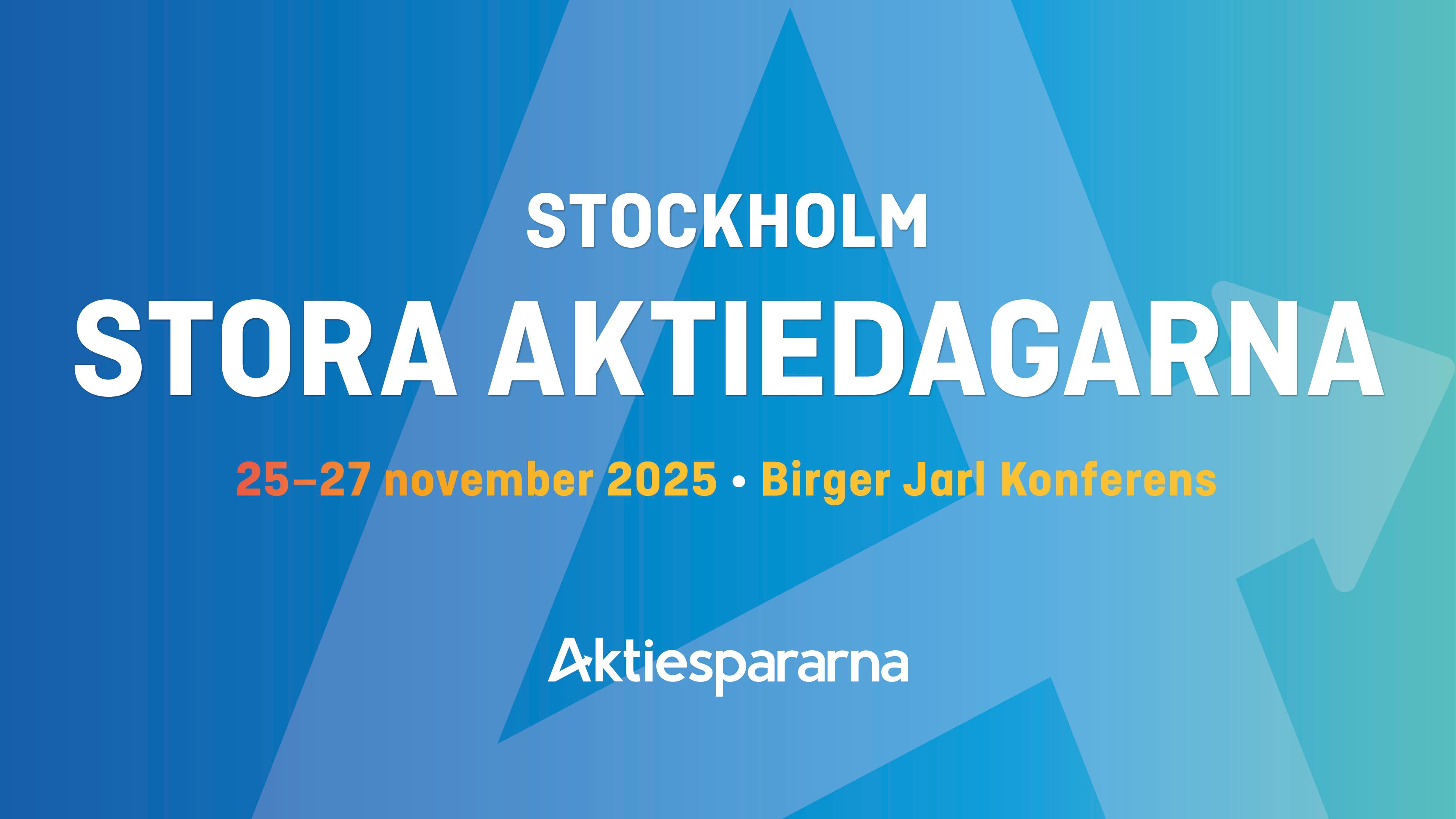 STOCKHOLM
STORA AKTIEDAGARNA

25–27 november 2025 • Birger Jarl Konferens

Aktiespararna